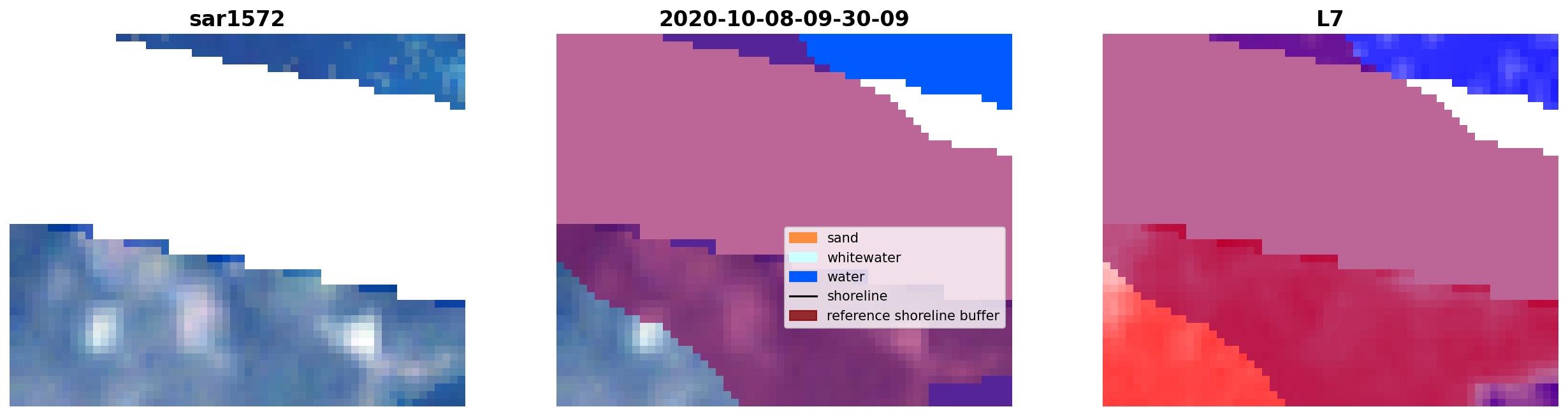 sar1572

2020-10-08-09-30-09

sand
whitewater
water
shoreline
reference shoreline buffer

L7